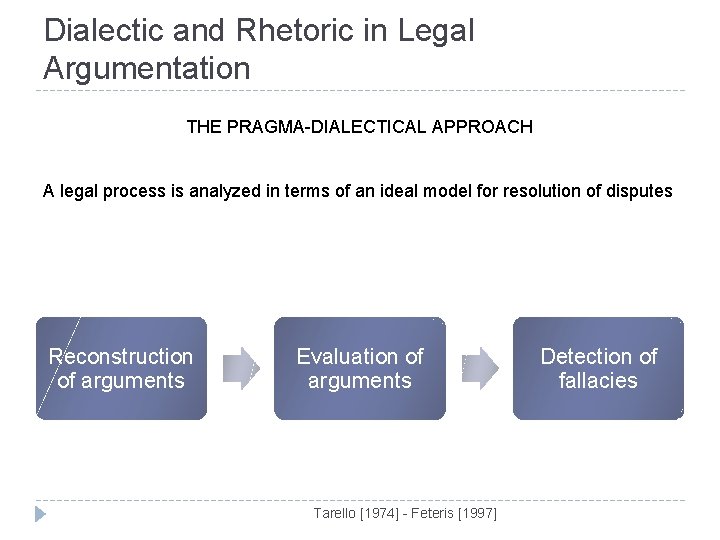 Dialectic and Rhetoric in Legal Argumentation

THE PRAGMA-DIALECTICAL APPROACH

A legal process is analyzed in terms of an ideal model for resolution of disputes

Reconstruction of arguments

Evaluation of arguments

Detection of fallacies

Tarello [1974] - Feteris [1997]